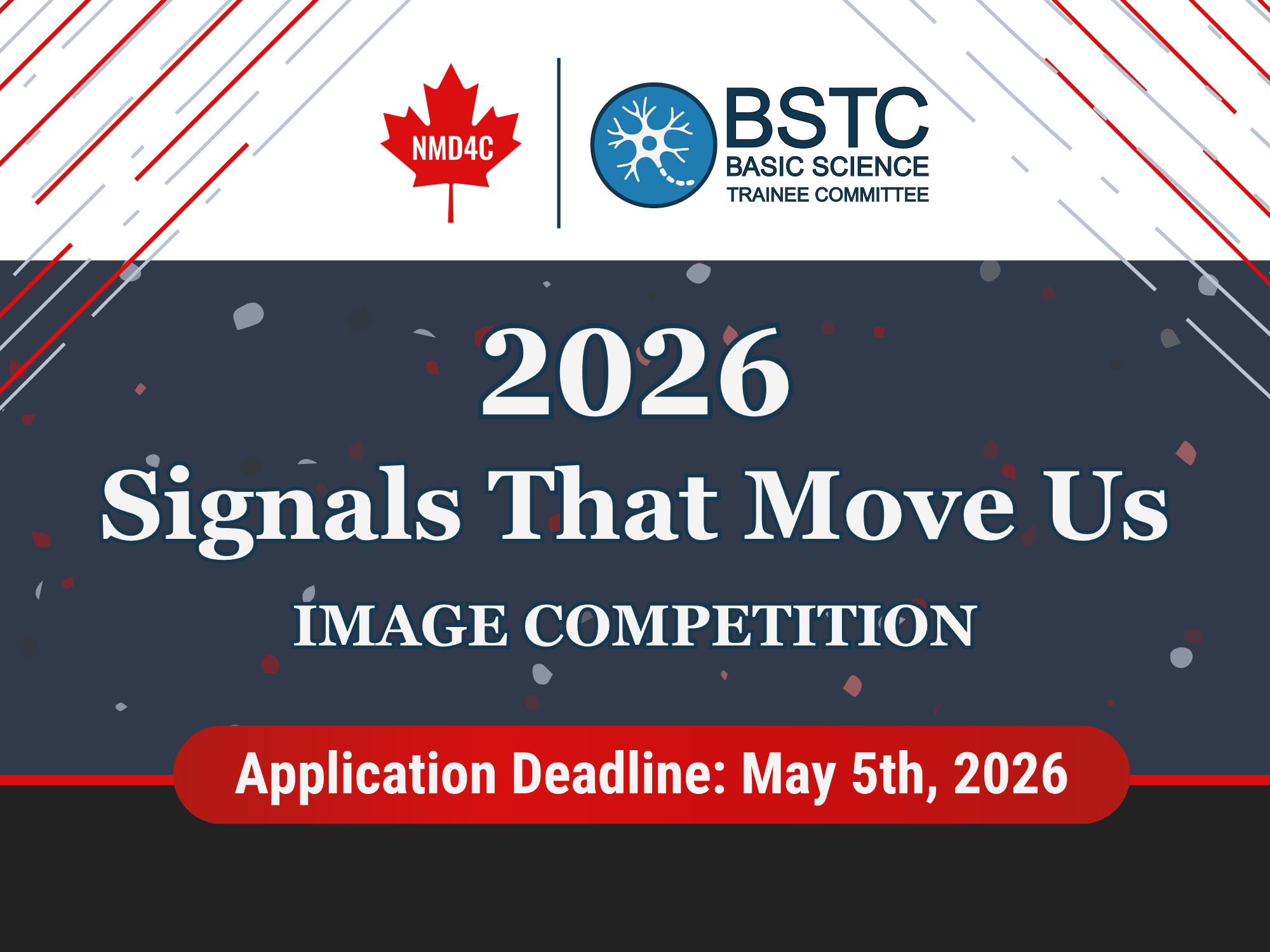 NMD4C

BSTC
BASIC SCIENCE
TRAINEE COMMITTEE

2026
Signals That Move Us
IMAGE COMPETITION

Application Deadline: May 5th, 2026